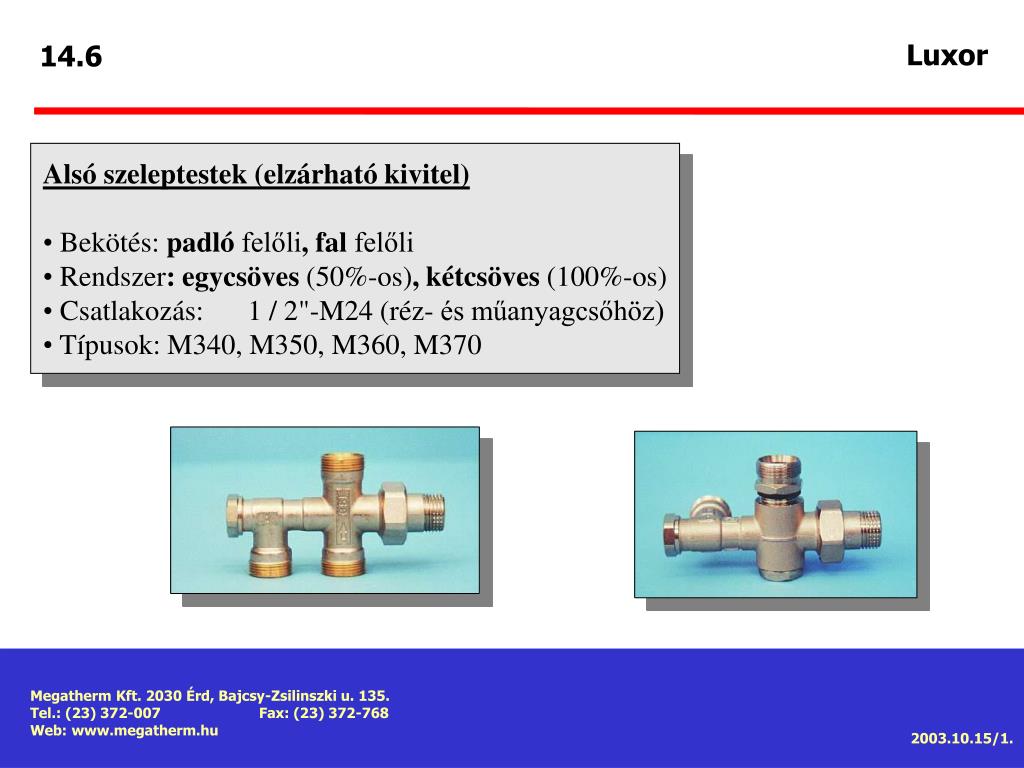 14.6

Luxor

Alsó szeleptestek (elzárható kivitel)

• Bekötés: padló felőli, fal felőli
• Rendszer: egycsöves (50%-os), kétcsöves (100%-os)
• Csatlakozás: 1 / 2"-M24 (réz- és műanyagcsőhöz)
• Típusok: M340, M350, M360, M370

Megatherm Kft. 2030 Érd, Bajcsy-Zsilinszki u. 135.
Tel.: (23) 372-007 Fax: (23) 372-768
Web: www.megatherm.hu

2003.10.15/1.